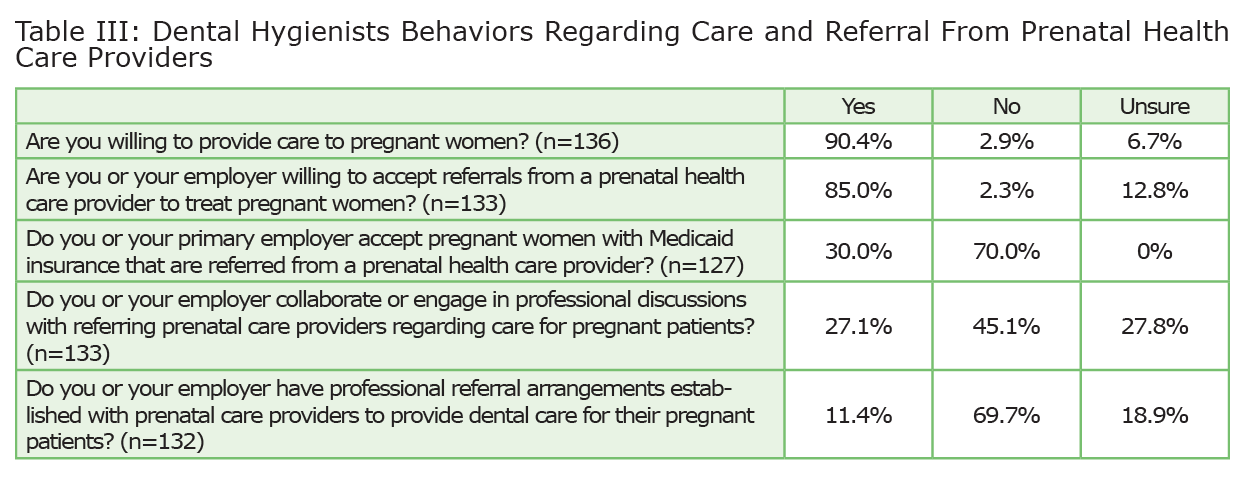 Table III: Dental Hygienists Behaviors Regarding Care and Referral From Prenatal Health Care Providers

| | Yes | No | Unsure |
|---|---|---|---|
| Are you willing to provide care to pregnant women? (n=136) | 90.4% | 2.9% | 6.7% |
| Are you or your employer willing to accept referrals from a prenatal health care provider to treat pregnant women? (n=133) | 85.0% | 2.3% | 12.8% |
| Do you or your primary employer accept pregnant women with Medicaid insurance that are referred from a prenatal health care provider? (n=127) | 30.0% | 70.0% | 0% |
| Do you or your employer collaborate or engage in professional discussions with referring prenatal care providers regarding care for pregnant patients? (n=133) | 27.1% | 45.1% | 27.8% |
| Do you or your employer have professional referral arrangements established with prenatal care providers to provide dental care for their pregnant patients? (n=132) | 11.4% | 69.7% | 18.9% |